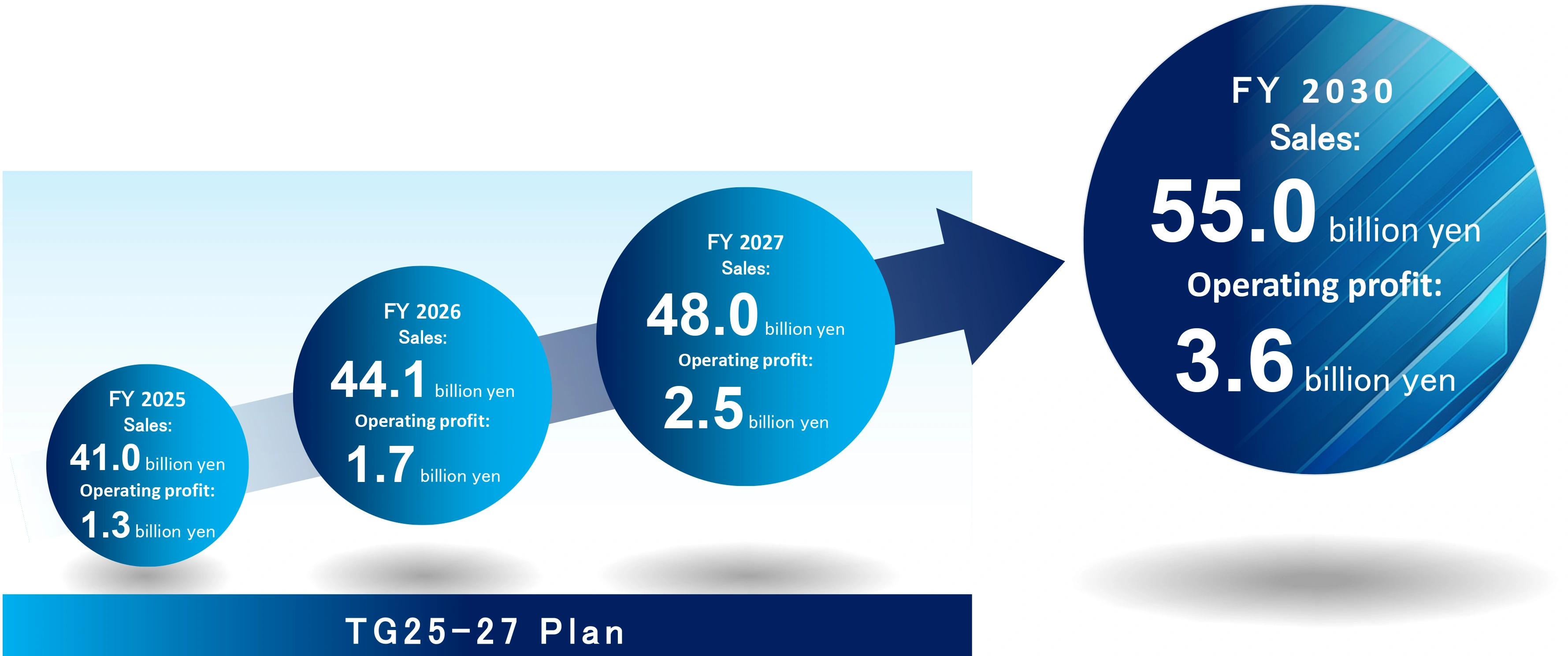 FY 2025
Sales:
41.0 billion yen
Operating profit:
1.3 billion yen

FY 2026
Sales:
44.1 billion yen
Operating profit:
1.7 billion yen

FY 2027
Sales:
48.0 billion yen
Operating profit:
2.5 billion yen

FY 2030
Sales:
55.0 billion yen
Operating profit:
3.6 billion yen

TG25-27 Plan